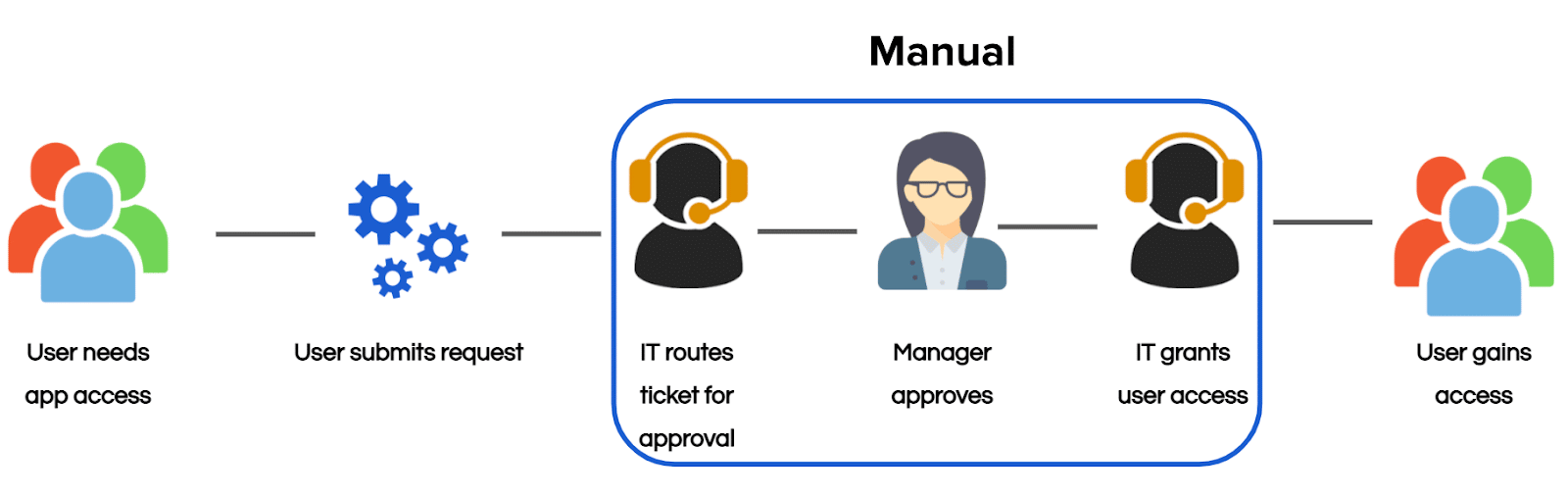 Manual

User needs app access

User submits request

IT routes ticket for approval

Manager approves

IT grants user access

User gains access